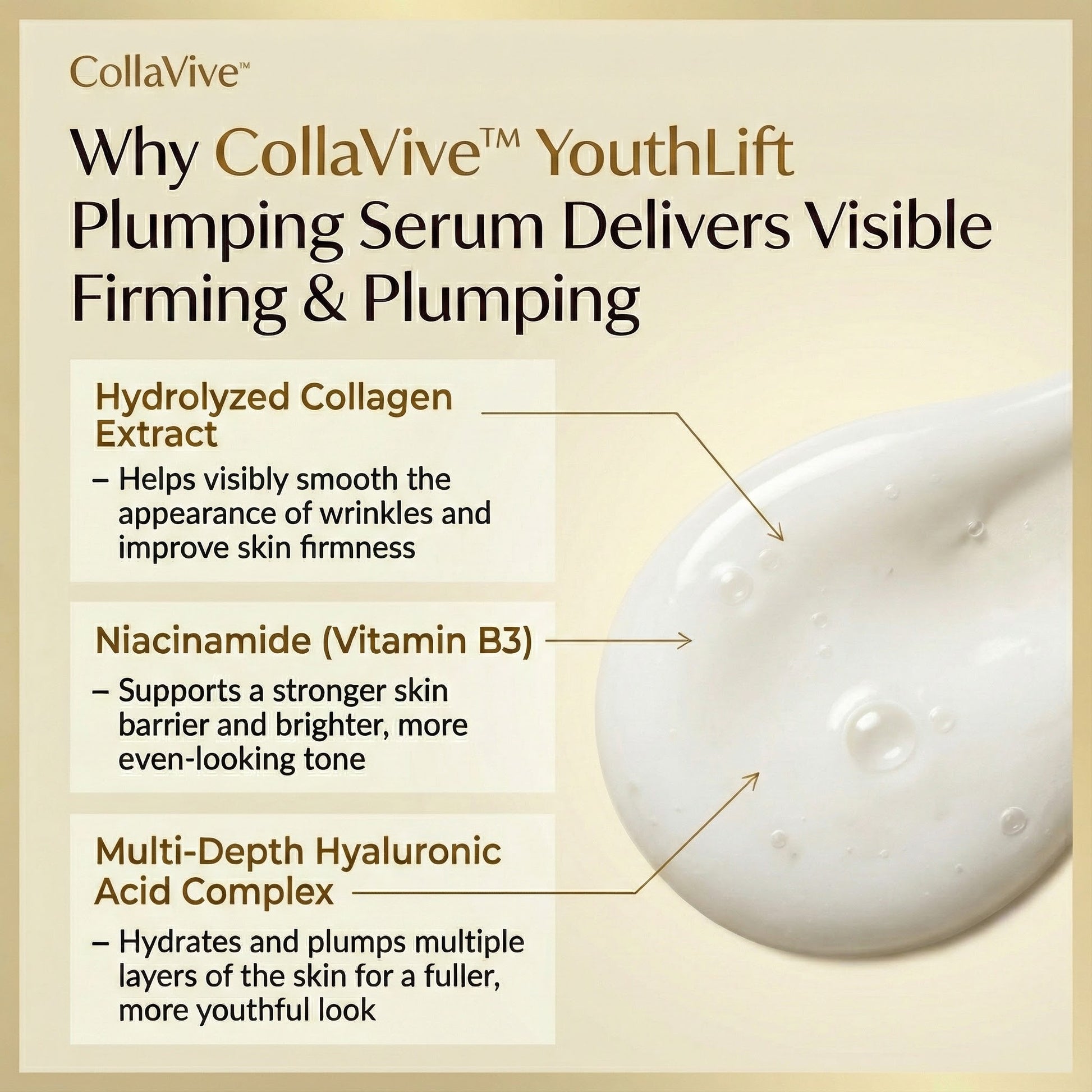 CollaVive™

Why CollaVive™ YouthLift Plumping Serum Delivers Visible Firming & Plumping

Hydrolyzed Collagen Extract

– Helps visibly smooth the appearance of wrinkles and improve skin firmness

Niacinamide (Vitamin B3)

– Supports a stronger skin barrier and brighter, more even-looking tone

Multi-Depth Hyaluronic Acid Complex

– Hydrates and plumps multiple layers of the skin for a fuller, more youthful look